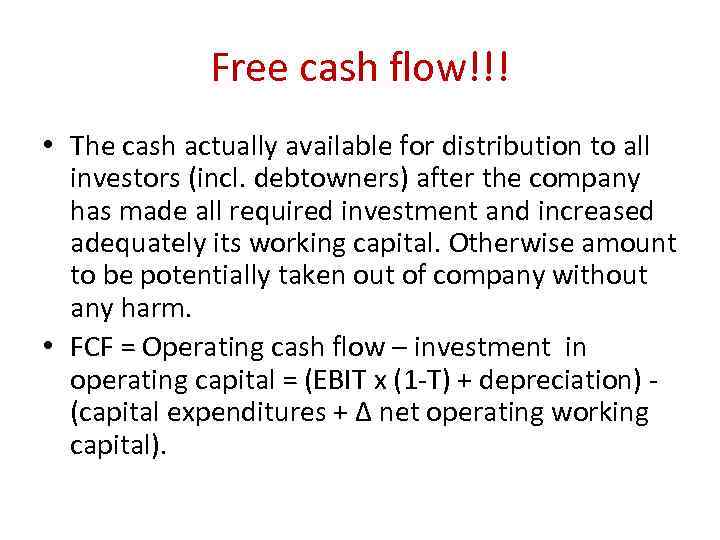 Free cash flow!!!

• The cash actually available for distribution to all investors (incl. debtowners) after the company has made all required investment and increased adequately its working capital. Otherwise amount to be potentially taken out of company without any harm.

• FCF = Operating cash flow – investment in operating capital = (EBIT x (1-T) + depreciation) - (capital expenditures + Δ net operating working capital).